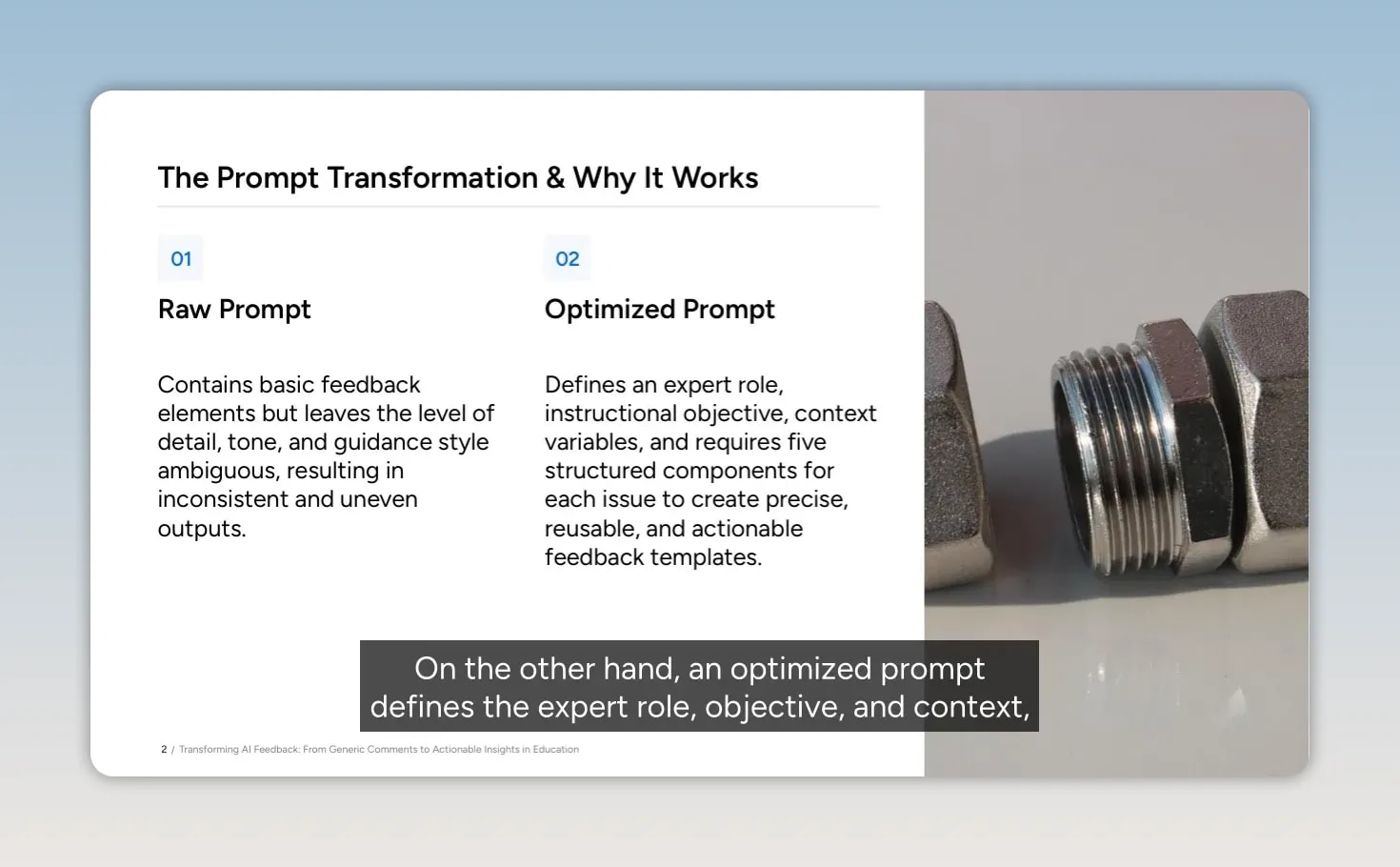 The Prompt Transformation & Why It Works

01

Raw Prompt

Contains basic feedback elements but leaves the level of detail, tone, and guidance style ambiguous, resulting in inconsistent and uneven outputs.

02

Optimized Prompt

Defines an expert role, instructional objective, context variables, and requires five structured components for each issue to create precise, reusable, and actionable feedback templates.

On the other hand, an optimized prompt defines the expert role, objective, and context,

2 / Transforming AI Feedback: From Generic Comments to Actionable Insights in Education